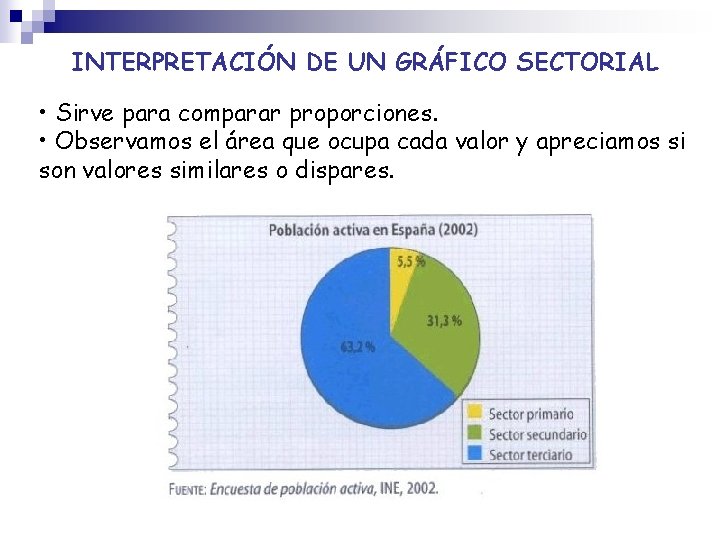 INTERPRETACIÓN DE UN GRÁFICO SECTORIAL

• Sirve para comparar proporciones.
• Observamos el área que ocupa cada valor y apreciamos si son valores similares o dispares.

Población activa en España (2002)

5,5 %

31,3 %

63,2 %

Sector primario
Sector secundario
Sector terciario

FUENTE: Encuesta de población activa, INE, 2002.